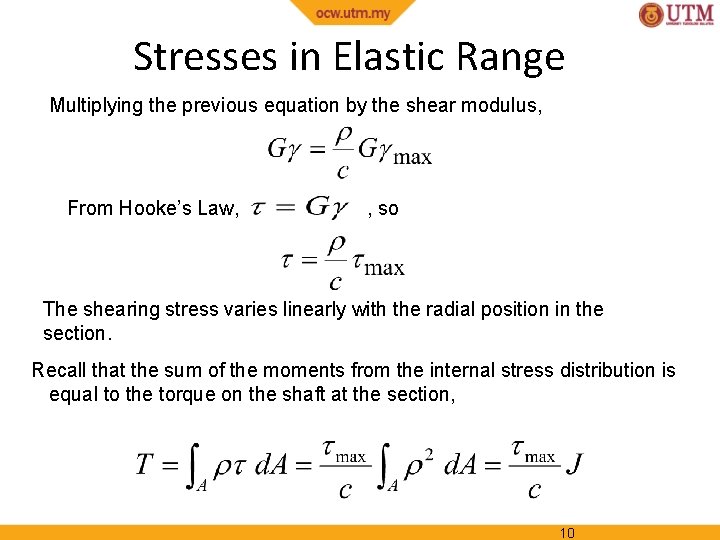 ocw.utm.my

UTM

Stresses in Elastic Range

Multiplying the previous equation by the shear modulus,

$G\gamma = \frac{\rho}{c} G\gamma_{\max}$

From Hooke's Law, $\tau = G\gamma$ , so

$\tau = \frac{\rho}{c} \tau_{\max}$

The shearing stress varies linearly with the radial position in the section.

Recall that the sum of the moments from the internal stress distribution is equal to the torque on the shaft at the section,

$T = \int_A \rho\tau \, dA = \frac{\tau_{\max}}{c} \int_A \rho^2 \, dA = \frac{\tau_{\max}}{c} J$

10